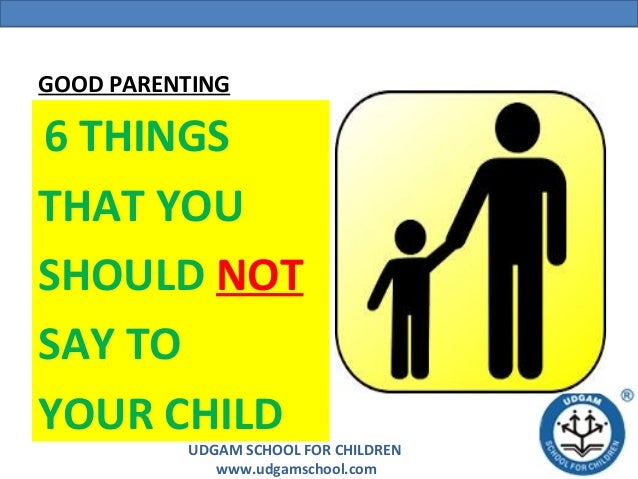 GOOD PARENTING

6 THINGS THAT YOU SHOULD NOT SAY TO YOUR CHILD

UDGAM SCHOOL FOR CHILDREN
www.udgamschool.com

UDGAM
SCHOOL FOR CHILDREN
®